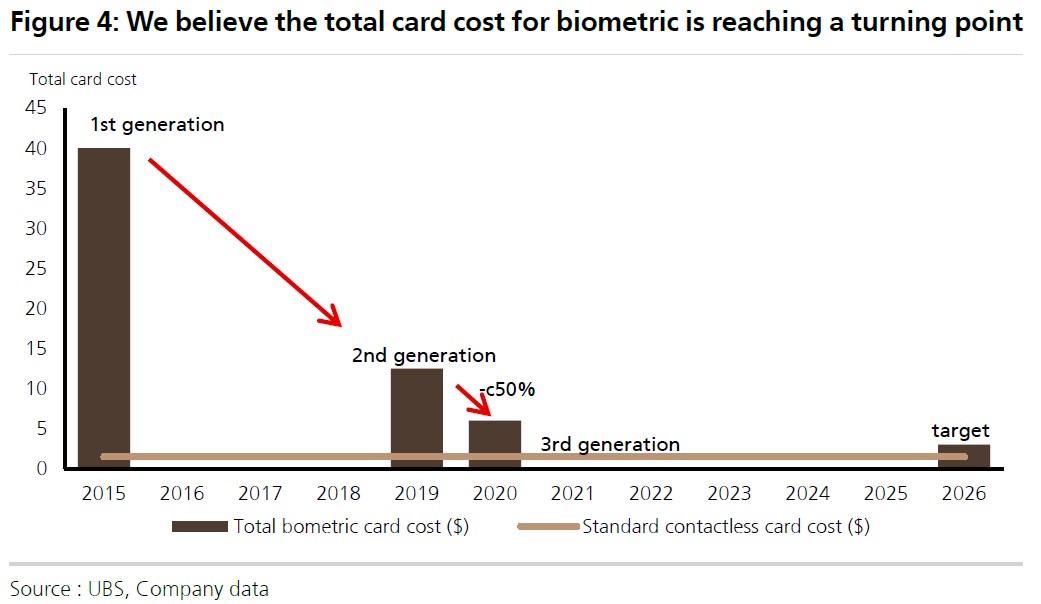 Figure 4: We believe the total card cost for biometric is reaching a turning point

Total card cost

45
40
35
30
25
20
15
10
5
0

1st generation
2nd generation
-c50%
3rd generation
target

2015 2016 2017 2018 2019 2020 2021 2022 2023 2024 2025 2026

Total bometric card cost ($)
Standard contactless card cost ($)

Source : UBS, Company data